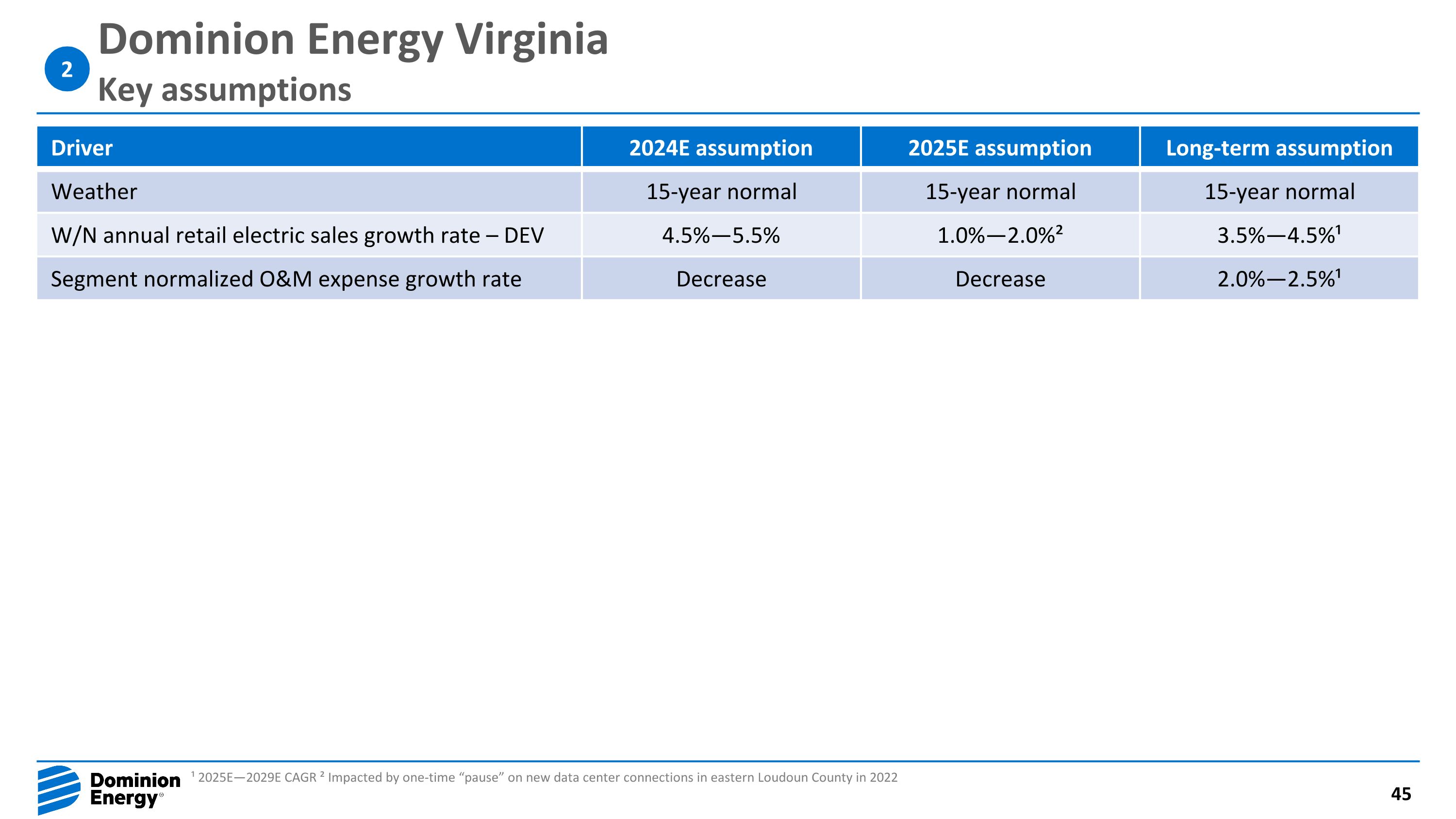 2

Dominion Energy Virginia

Key assumptions

| Driver | 2024E assumption | 2025E assumption | Long-term assumption |
|---|---|---|---|
| Weather | 15-year normal | 15-year normal | 15-year normal |
| W/N annual retail electric sales growth rate – DEV | 4.5%—5.5% | 1.0%—2.0%² | 3.5%—4.5%¹ |
| Segment normalized O&M expense growth rate | Decrease | Decrease | 2.0%—2.5%¹ |

Dominion Energy®

¹ 2025E—2029E CAGR ² Impacted by one-time “pause” on new data center connections in eastern Loudoun County in 2022

45